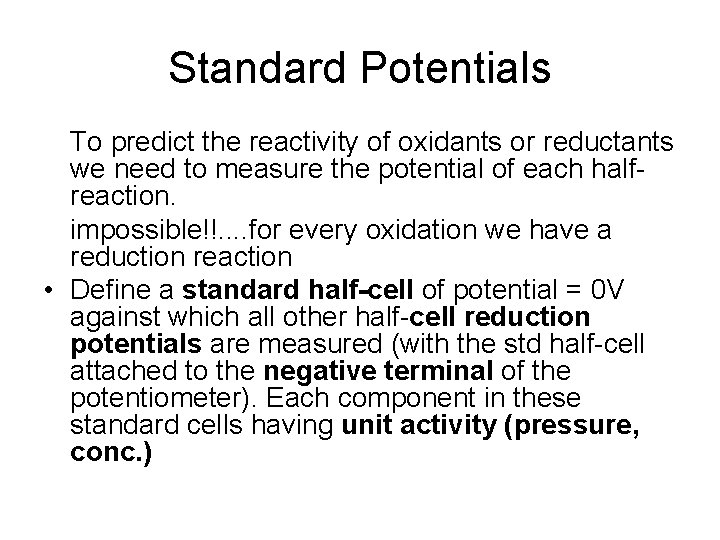 Standard Potentials

To predict the reactivity of oxidants or reductants we need to measure the potential of each half-reaction.

impossible!!....for every oxidation we have a reduction reaction

• Define a standard half-cell of potential = 0V against which all other half-cell reduction potentials are measured (with the std half-cell attached to the negative terminal of the potentiometer). Each component in these standard cells having unit activity (pressure, conc.)